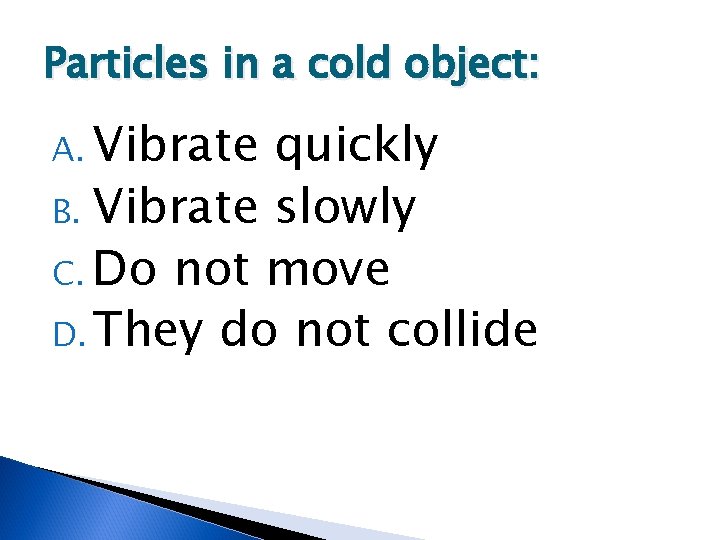 Particles in a cold object:

A. Vibrate quickly
B. Vibrate slowly
C. Do not move
D. They do not collide